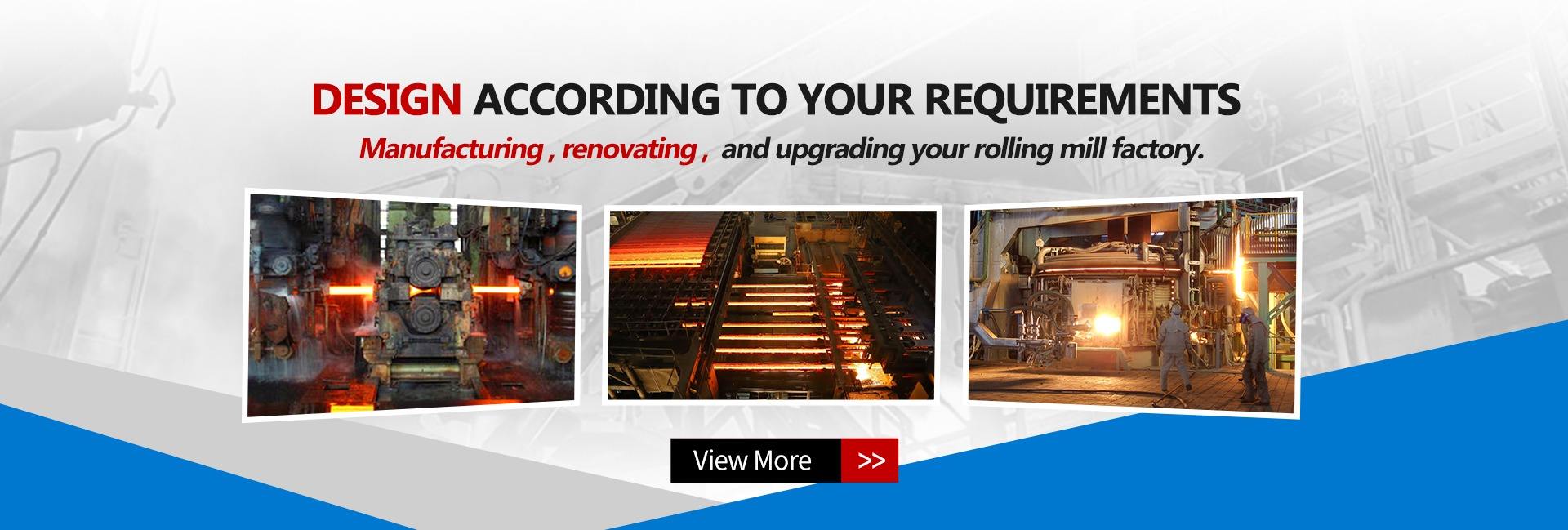 DESIGN ACCORDING TO YOUR REQUIREMENTS

Manufacturing , renovating , and upgrading your rolling mill factory.

View More >>